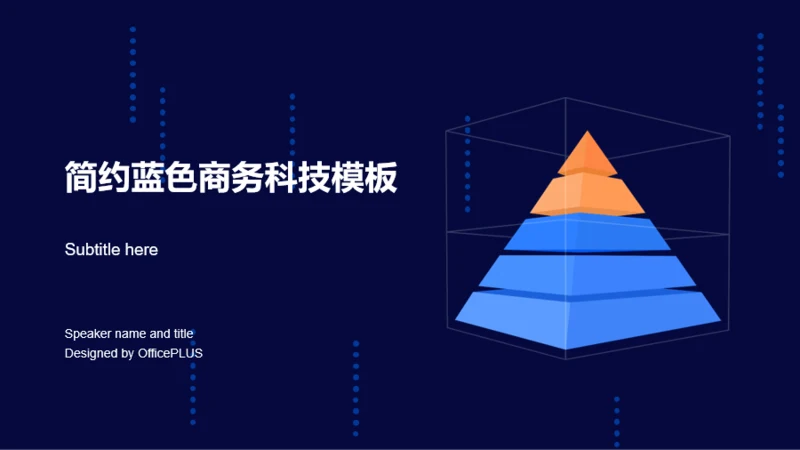 简约蓝色商务科技模板

Subtitle here

Speaker name and title
Designed by OfficePLUS